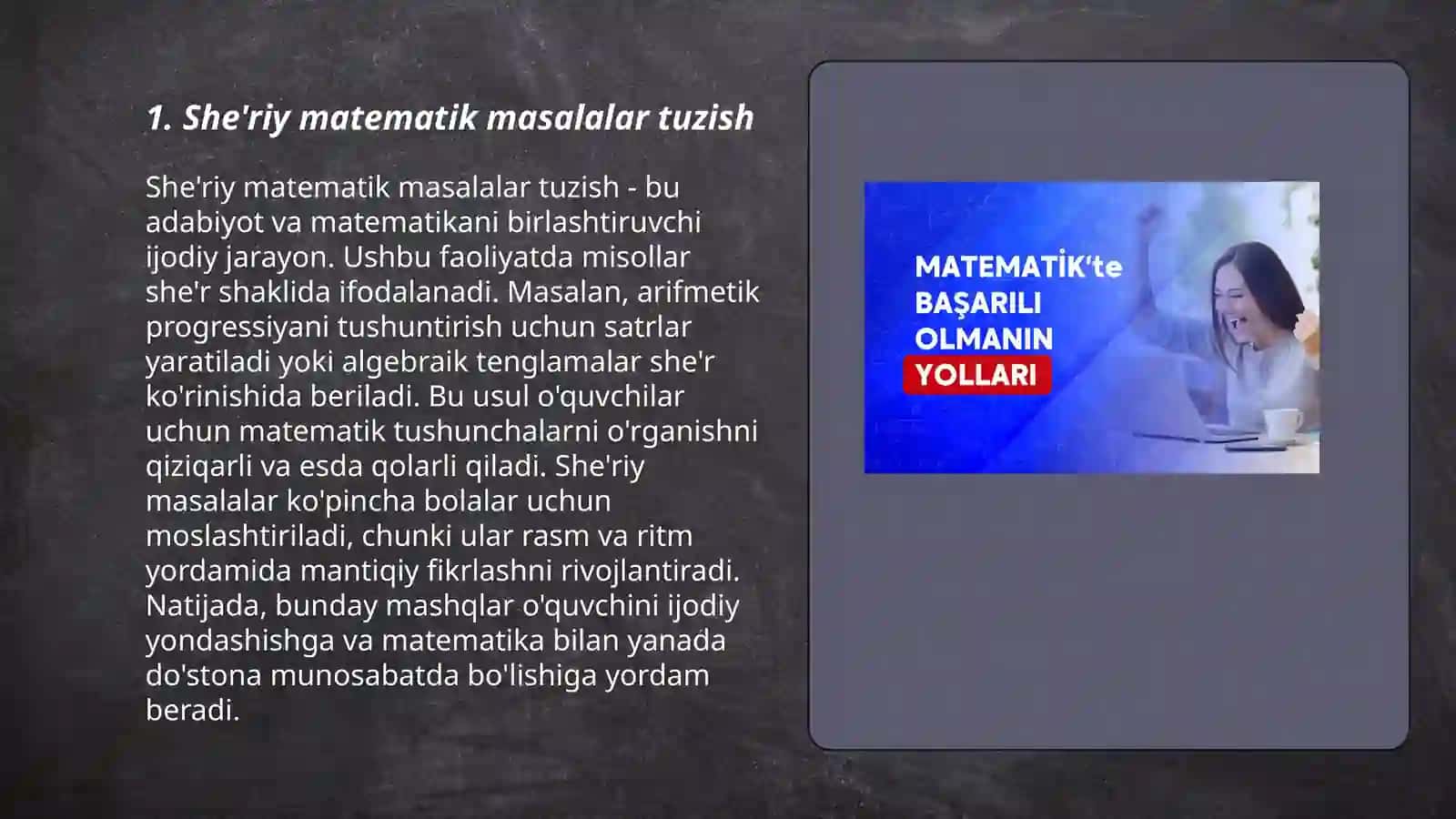 1. She'riy matematik masalalar tuzish

She'riy matematik masalalar tuzish - bu adabiyot va matematikani birlashtiruvchi ijodiy jarayon. Ushbu faoliyatda misollar she'r shaklida ifodalanadi. Masalan, arifmetik progressiyani tushuntirish uchun satrlar yaratiladi yoki algebraik tenglamalar she'r ko'rinishida beriladi. Bu usul o'quvchilar uchun matematik tushunchalarni o'rganishni qiziqarli va esda qolarli qiladi. She'riy masalalar ko'pincha bolalar uchun moslashtiriladi, chunki ular rasm va ritm yordamida mantiqiy fikrlashni rivojlantiradi. Natijada, bunday mashqlar o'quvchini ijodiy yondashishga va matematika bilan yanada do'stona munosabatda bo'lishiga yordam beradi.

MATEMATİK'te BAŞARILI OLMANIN YOLLARI